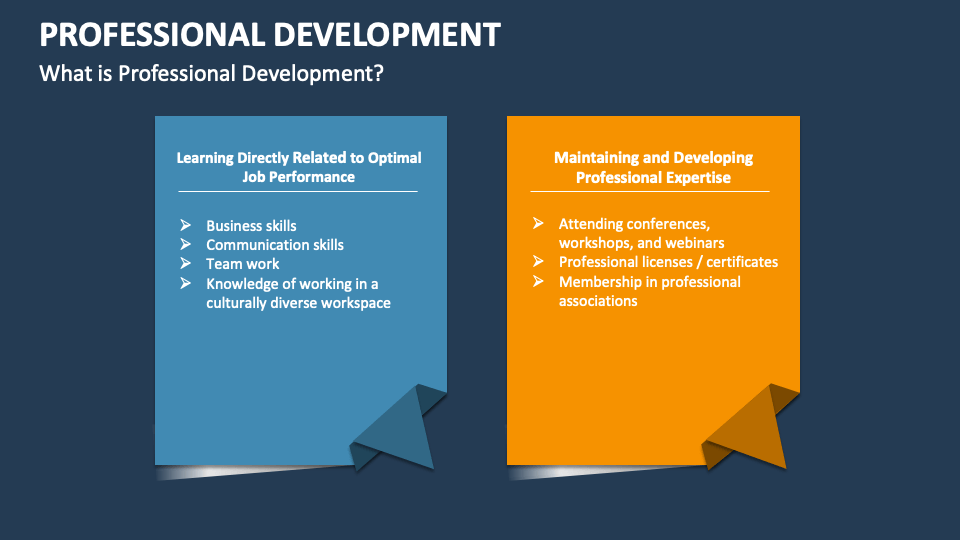 PROFESSIONAL DEVELOPMENT

What is Professional Development?

Learning Directly Related to Optimal Job Performance

➢ Business skills
➢ Communication skills
➢ Team work
➢ Knowledge of working in a culturally diverse workspace

Maintaining and Developing Professional Expertise

➢ Attending conferences, workshops, and webinars
➢ Professional licenses / certificates
➢ Membership in professional associations